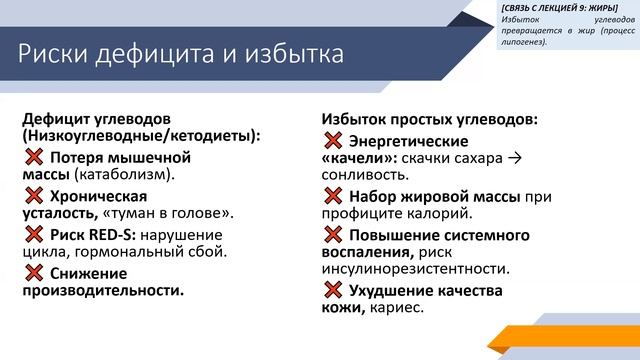 [СВЯЗЬ С ЛЕКЦИЕЙ 9: ЖИРЫ]
Избыток углеводов превращается в жир (процесс липогенез).

Риски дефицита и избытка

Дефицит углеводов (Низкоуглеводные/кетодиеты):

❌ Потеря мышечной массы (катаболизм).

❌ Хроническая усталость, «туман в голове».

❌ Риск RED-S: нарушение цикла, гормональный сбой.

❌ Снижение производительности.

Избыток простых углеводов:

❌ Энергетические «качели»: скачки сахара → сонливость.

❌ Набор жировой массы при профиците калорий.

❌ Повышение системного воспаления, риск инсулинорезистентности.

❌ Ухудшение качества кожи, кариес.